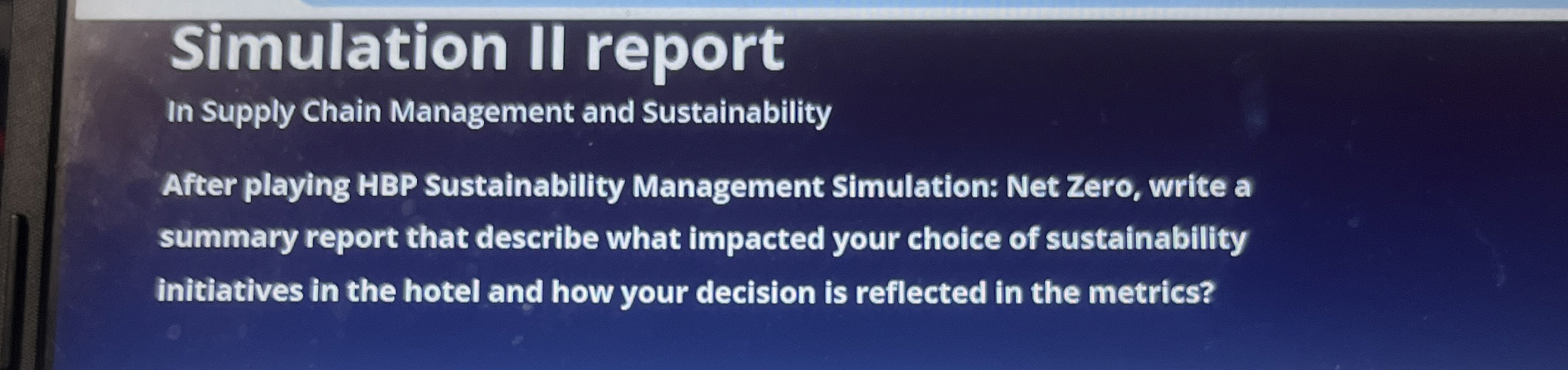 Simulation II report

In Supply Chain Management and Sustainability

After playing HBP Sustainability Management Simulation: Net Zero, write a summary report that describe what impacted your choice of sustainability initiatives in the hotel and how your decision is reflected in the metrics?